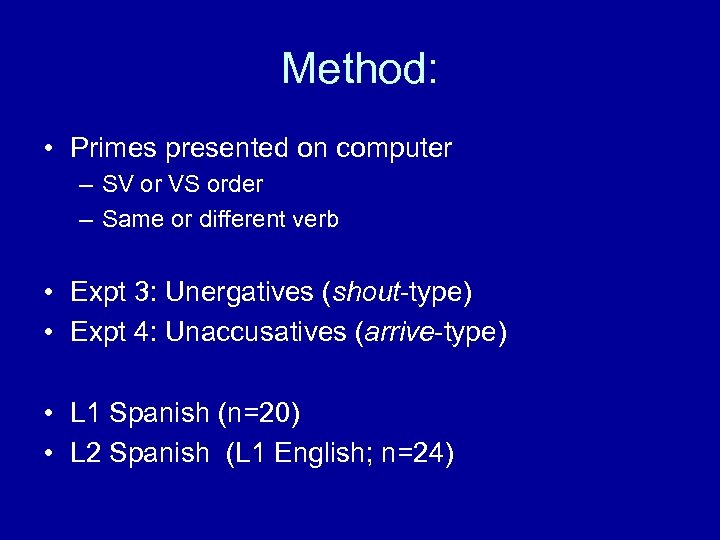 Method:

• Primes presented on computer
– SV or VS order
– Same or different verb

• Expt 3: Unergatives (shout-type)
• Expt 4: Unaccusatives (arrive-type)

• L1 Spanish (n=20)
• L2 Spanish (L1 English; n=24)